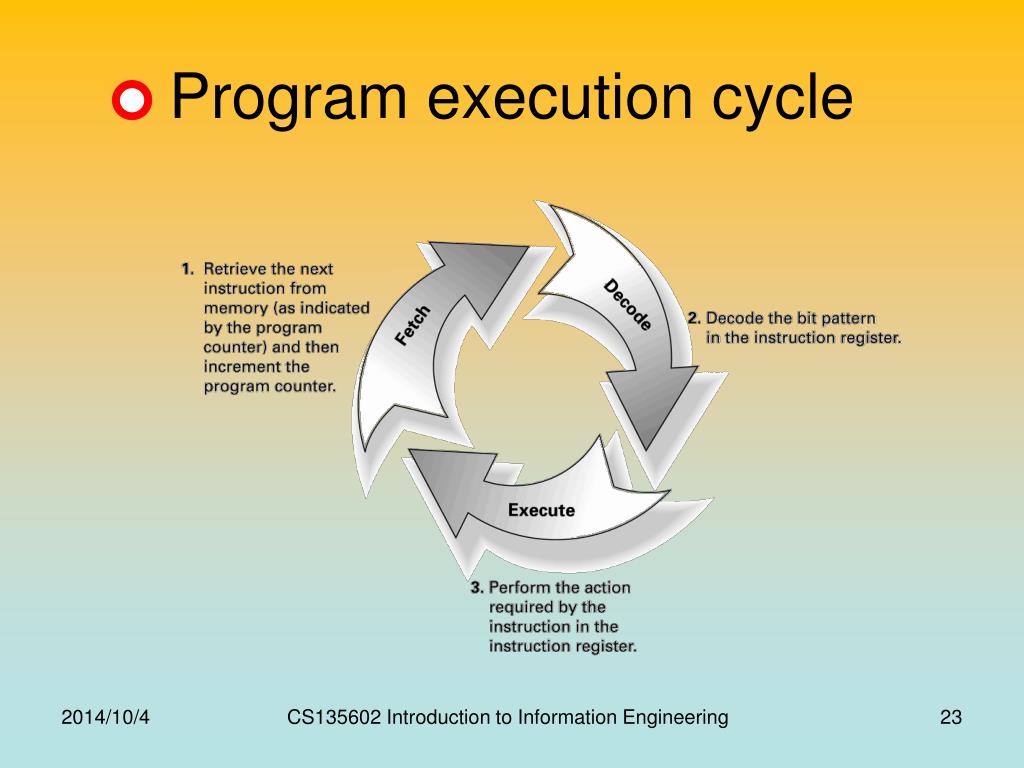 Program execution cycle

1. Retrieve the next instruction from memory (as indicated by the program counter) and then increment the program counter.

Fetch

Decode

2. Decode the bit pattern in the instruction register.

Execute

3. Perform the action required by the instruction in the instruction register.

2014/10/4

CS135602 Introduction to Information Engineering

23